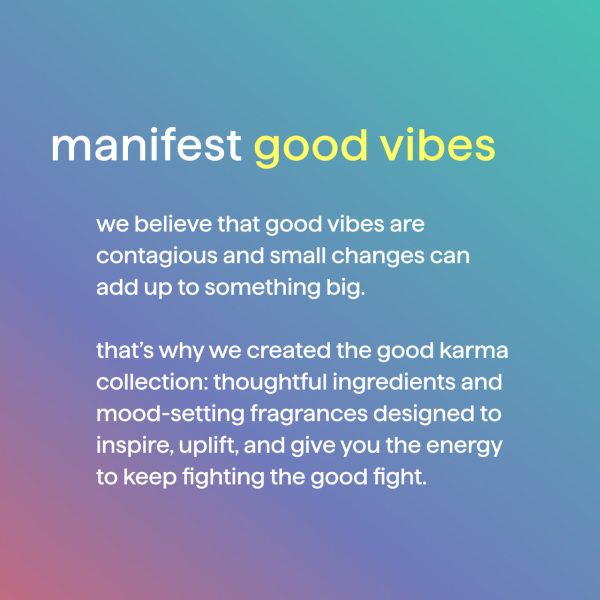 manifest good vibes

we believe that good vibes are contagious and small changes can add up to something big.

that's why we created the good karma collection: thoughtful ingredients and mood-setting fragrances designed to inspire, uplift, and give you the energy to keep fighting the good fight.